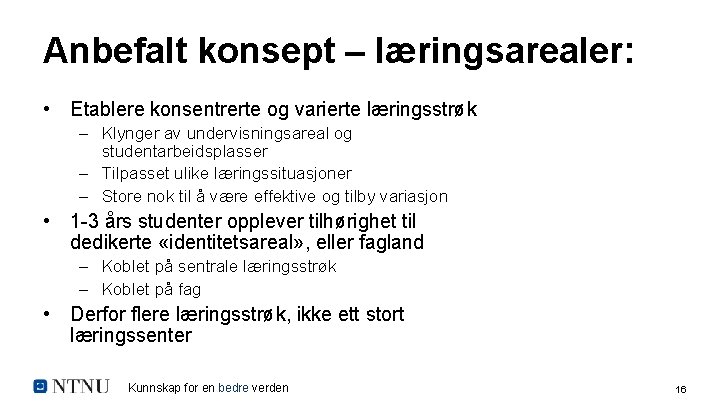 Anbefalt konsept – læringsarealer:

• Etablere konsentrerte og varierte læringsstrøk
– Klynger av undervisningsareal og studentarbeidsplasser
– Tilpasset ulike læringssituasjoner
– Store nok til å være effektive og tilby variasjon

• 1-3 års studenter opplever tilhørighet til dedikerte «identitetsareal», eller fagland
– Koblet på sentrale læringsstrøk
– Koblet på fag

• Derfor flere læringsstrøk, ikke ett stort læringssenter

NTNU Kunnskap for en bedre verden

16